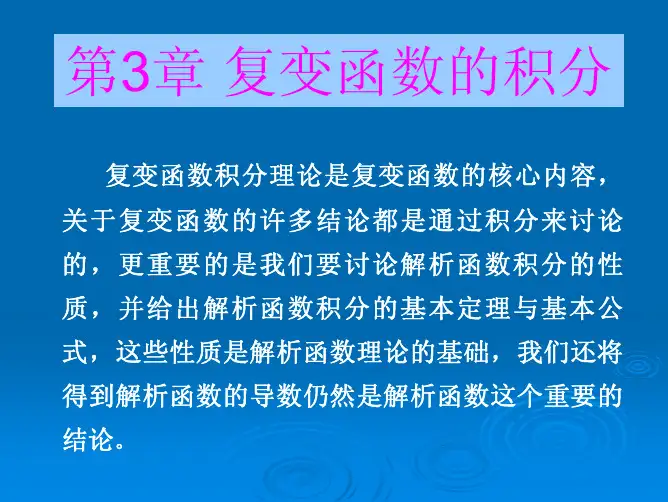 第3章 复变函数的积分

复变函数积分理论是复变函数的核心内容，关于复变函数的许多结论都是通过积分来讨论的，更重要的是我们要讨论解析函数积分的性质，并给出解析函数积分的基本定理与基本公式，这些性质是解析函数理论的基础，我们还将得到解析函数的导数仍然是解析函数这个重要的结论。